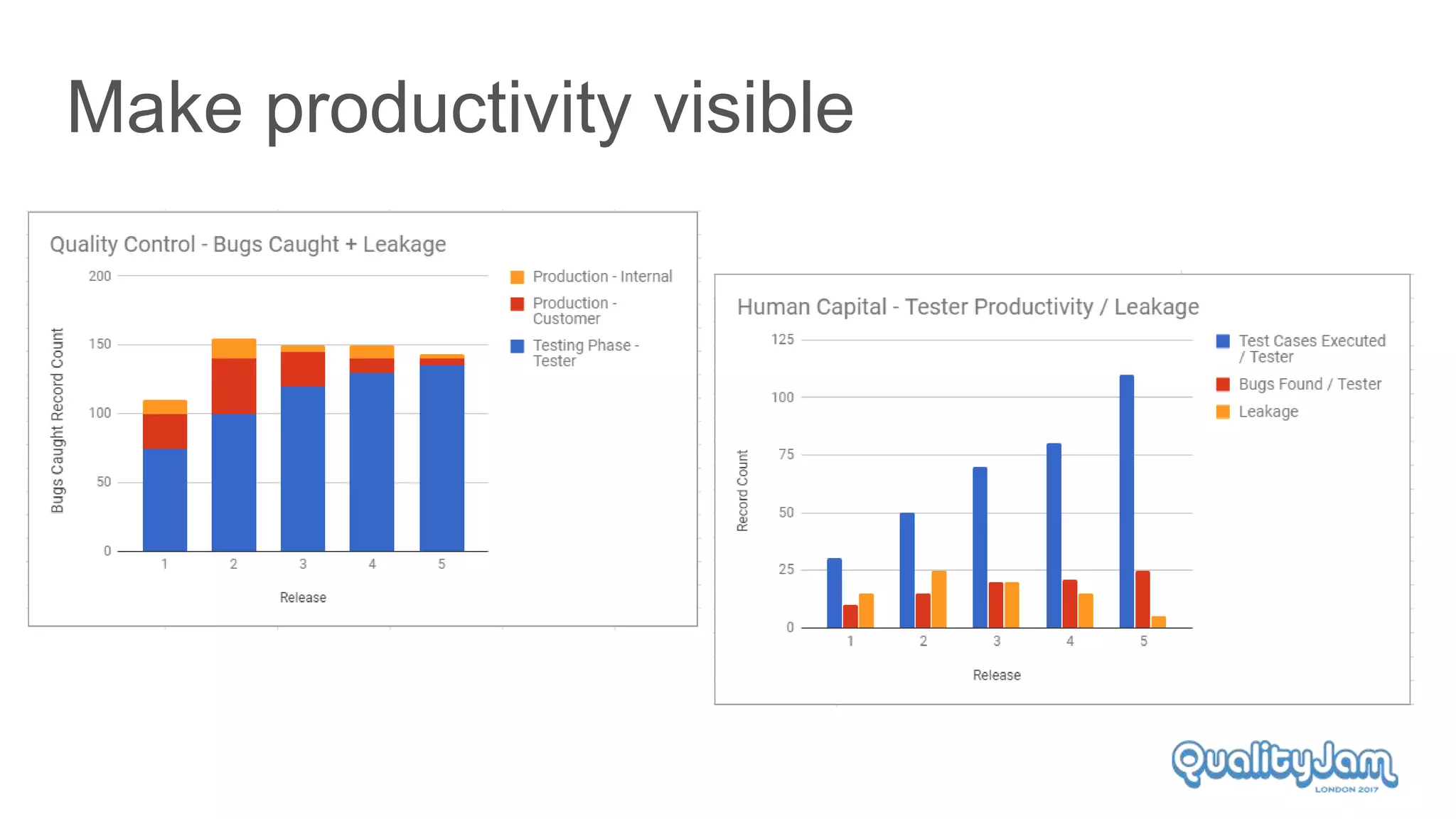 Make productivity visible

Quality Control - Bugs Caught + Leakage

Bugs Caught Record Count

200
150
100
50
0

1 2 3 4 5

Release

Production - Internal
Production - Customer
Testing Phase - Tester

Human Capital - Tester Productivity / Leakage

Record Count

125
100
75
50
25
0

1 2 3 4 5

Release

Test Cases Executed / Tester
Bugs Found / Tester
Leakage

QualityJam
LONDON 2017